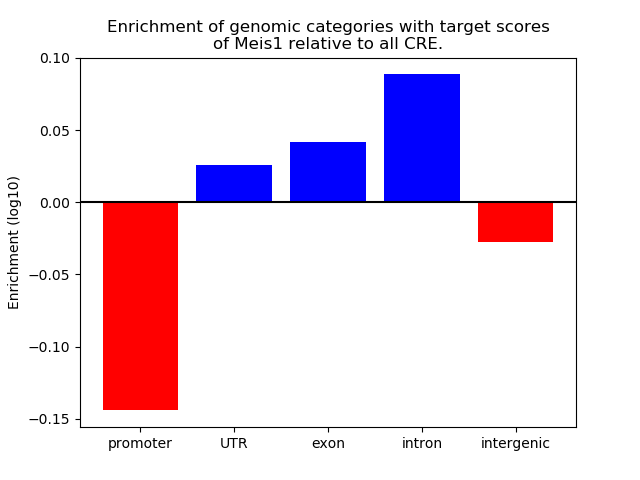 Enrichment of genomic categories with target scores of Meis1 relative to all CRE.

Enrichment (log10)

0.10
0.05
0.00
−0.05
−0.10
−0.15

promoter
UTR
exon
intron
intergenic